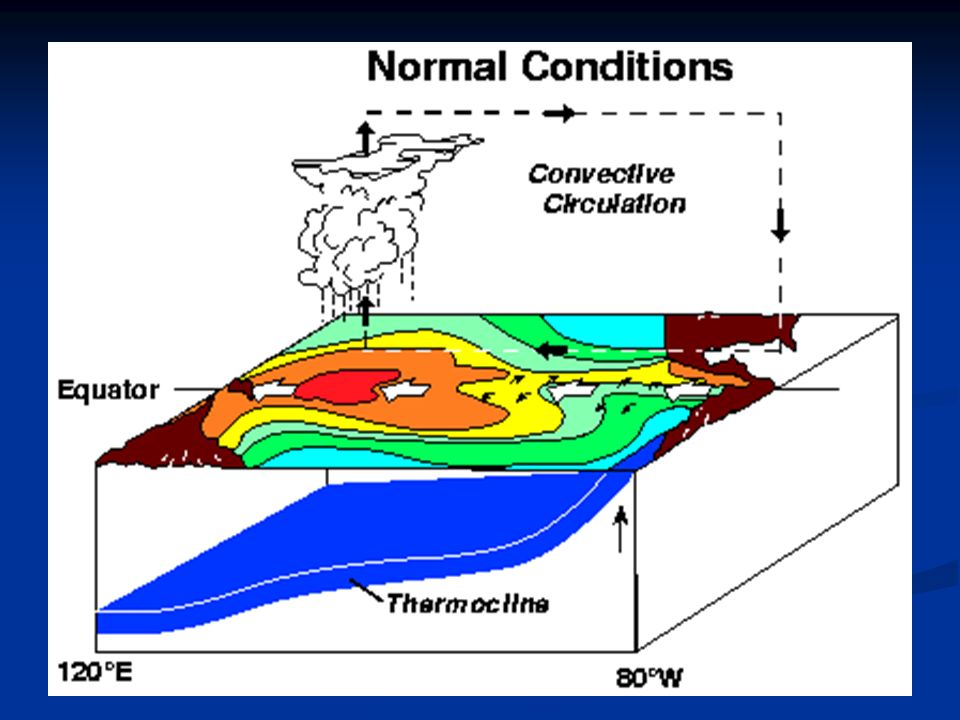 Normal Conditions

Convective Circulation

Equator

Thermocline

120°E

80°W